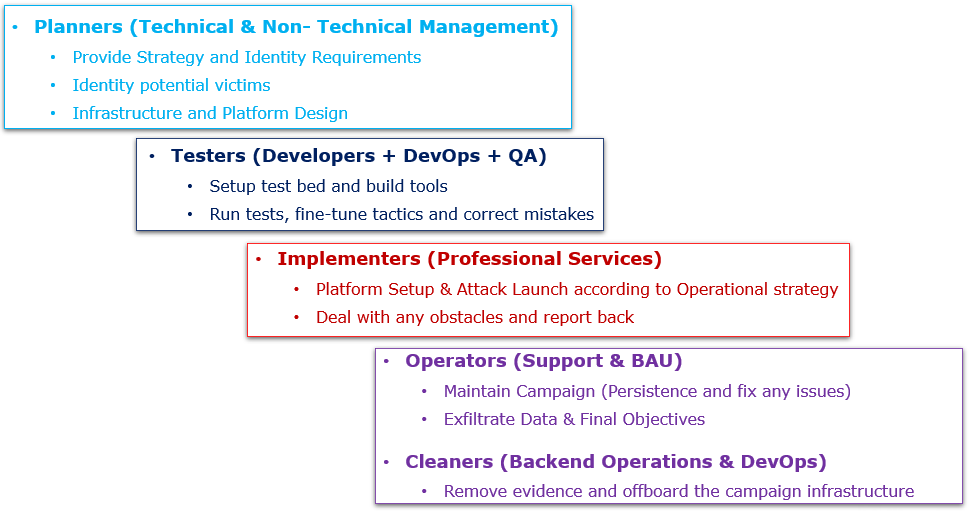 • Planners (Technical & Non- Technical Management)
• Provide Strategy and Identity Requirements
• Identity potential victims
• Infrastructure and Platform Design

• Testers (Developers + DevOps + QA)
• Setup test bed and build tools
• Run tests, fine-tune tactics and correct mistakes

• Implementers (Professional Services)
• Platform Setup & Attack Launch according to Operational strategy
• Deal with any obstacles and report back

• Operators (Support & BAU)
• Maintain Campaign (Persistence and fix any issues)
• Exfiltrate Data & Final Objectives

• Cleaners (Backend Operations & DevOps)
• Remove evidence and offboard the campaign infrastructure